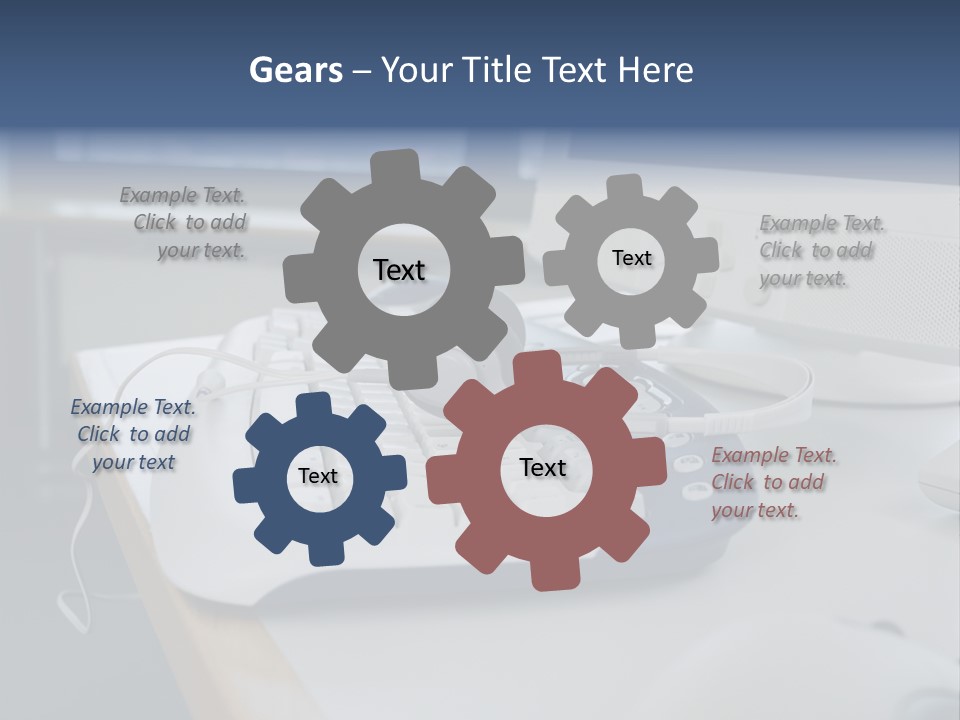 Gears – Your Title Text Here

Example Text. Click to add your text.

Text

Text

Example Text. Click to add your text.

Example Text. Click to add your text

Text

Text

Example Text. Click to add your text.